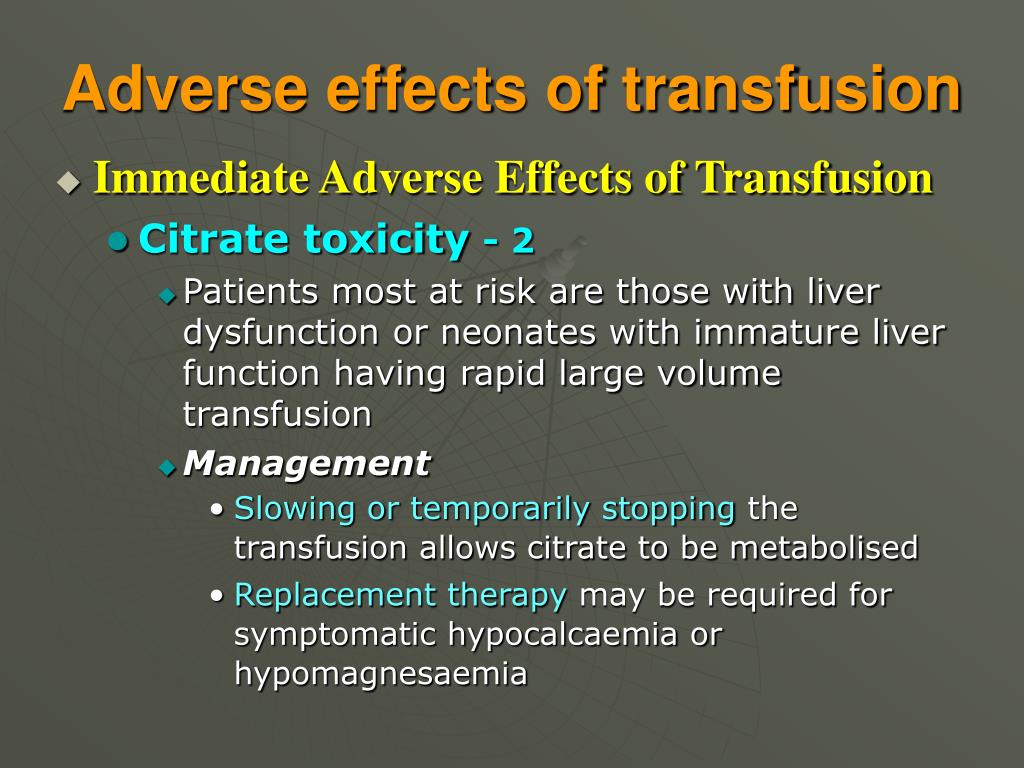 Adverse effects of transfusion

Immediate Adverse Effects of Transfusion

Citrate toxicity - 2

Patients most at risk are those with liver dysfunction or neonates with immature liver function having rapid large volume transfusion

Management

Slowing or temporarily stopping the transfusion allows citrate to be metabolised

Replacement therapy may be required for symptomatic hypocalcaemia or hypomagnesaemia